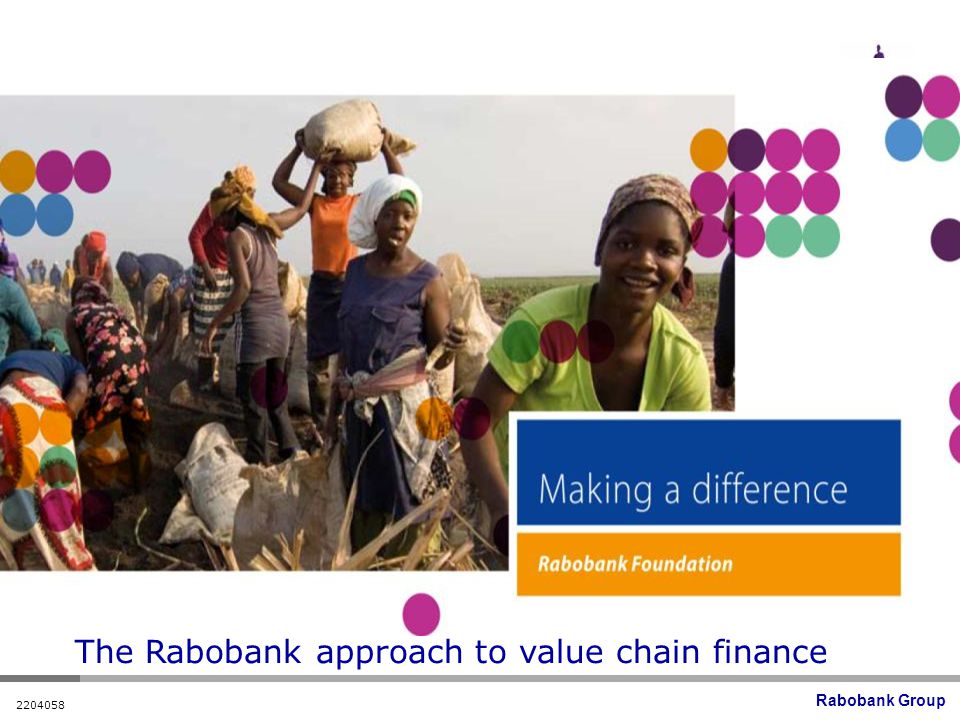 Making a difference

Rabobank Foundation

The Rabobank approach to value chain finance

2204058

Rabobank Group